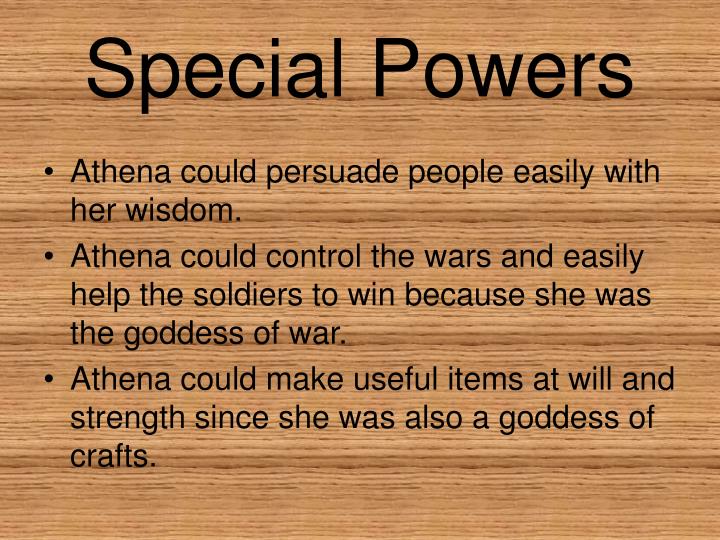 Special Powers

• Athena could persuade people easily with her wisdom.
• Athena could control the wars and easily help the soldiers to win because she was the goddess of war.
• Athena could make useful items at will and strength since she was also a goddess of crafts.